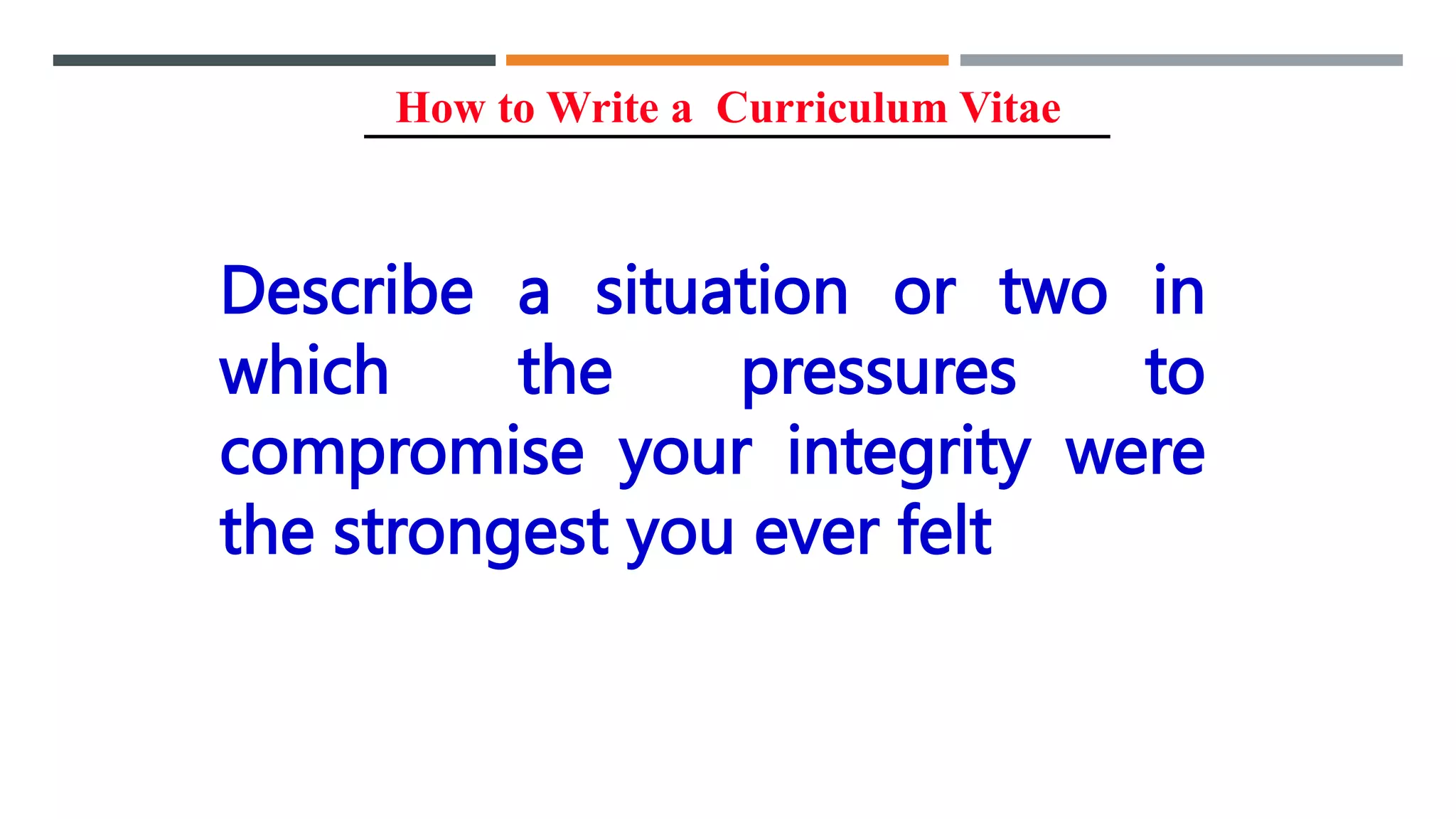 How to Write a Curriculum Vitae

Describe a situation or two in which the pressures to compromise your integrity were the strongest you ever felt